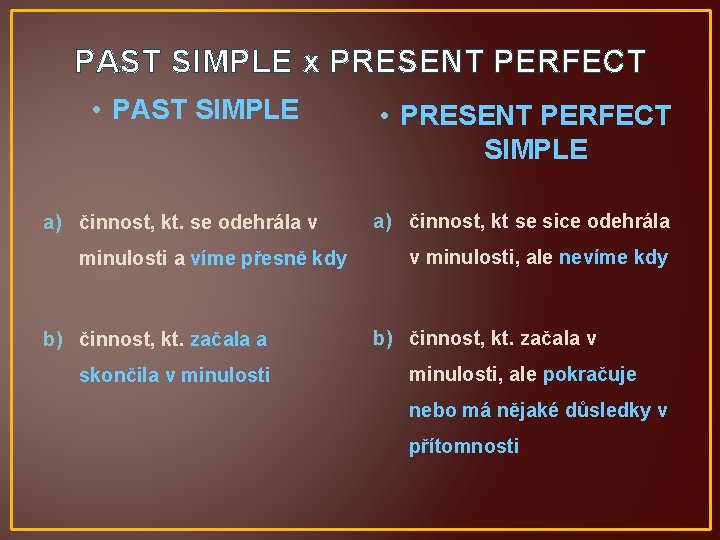 PAST SIMPLE x PRESENT PERFECT

• PAST SIMPLE

a) činnost, kt. se odehrála v minulosti a víme přesně kdy

b) činnost, kt. začala a skončila v minulosti

• PRESENT PERFECT SIMPLE

a) činnost, kt se sice odehrála v minulosti, ale nevíme kdy

b) činnost, kt. začala v minulosti, ale pokračuje nebo má nějaké důsledky v přítomnosti